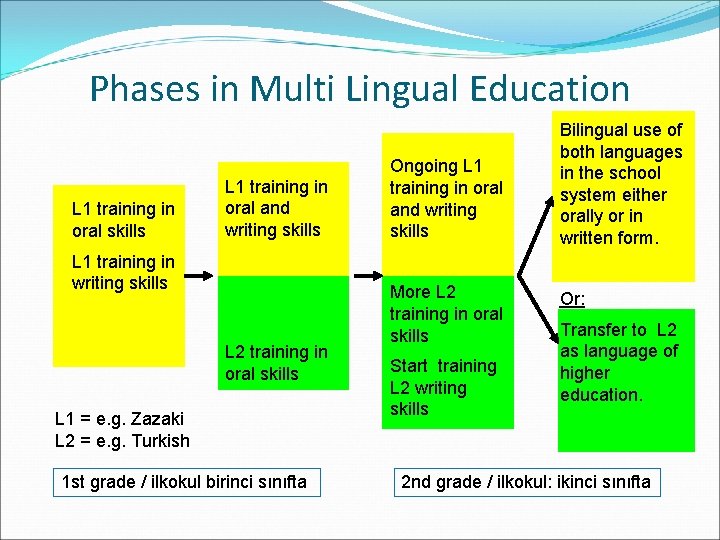 Phases in Multi Lingual Education

L1 training in oral skills

L1 training in writing skills

L1 training in oral and writing skills

L2 training in oral skills

Ongoing L1 training in oral and writing skills

More L2 training in oral skills

Start training L2 writing skills

Bilingual use of both languages in the school system either orally or in written form.

Or:

Transfer to L2 as language of higher education.

L1 = e.g. Zazaki
L2 = e.g. Turkish

1st grade / ilkokul birinci sınıfta

2nd grade / ilkokul: ikinci sınıfta